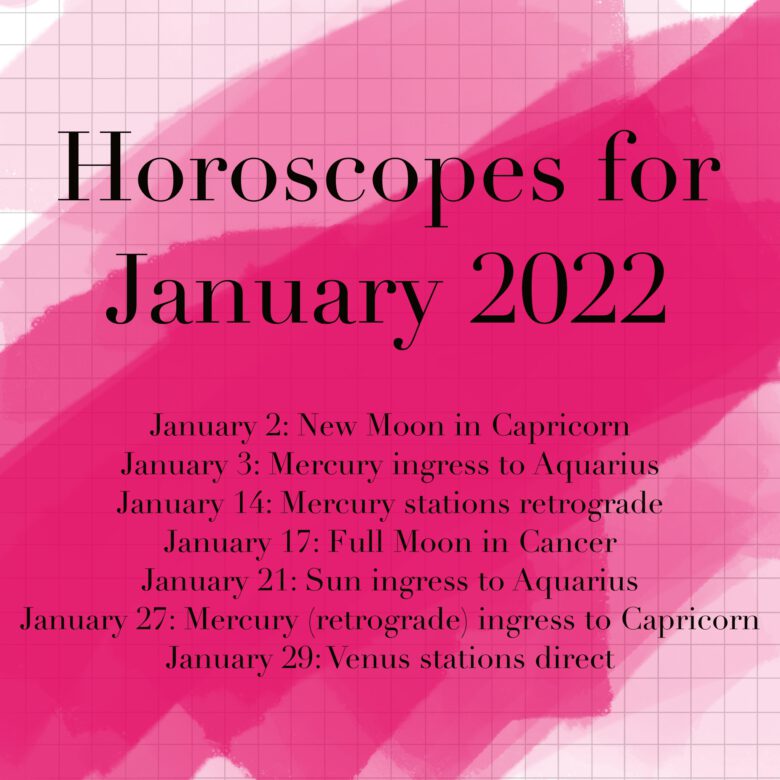 Horoscopes for January 2022

January 2: New Moon in Capricorn
January 3: Mercury ingress to Aquarius
January 14: Mercury stations retrograde
January 17: Full Moon in Cancer
January 21: Sun ingress to Aquarius
January 27: Mercury (retrograde) ingress to Capricorn
January 29: Venus stations direct